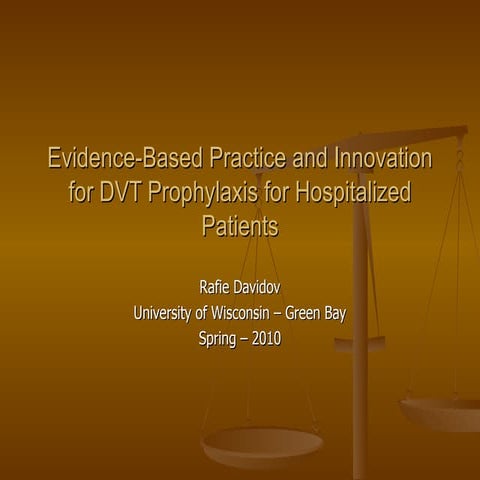 Evidence-Based Practice and Innovation for DVT Prophylaxis for Hospitalized Patients

Rafie Davidov
University of Wisconsin – Green Bay
Spring – 2010